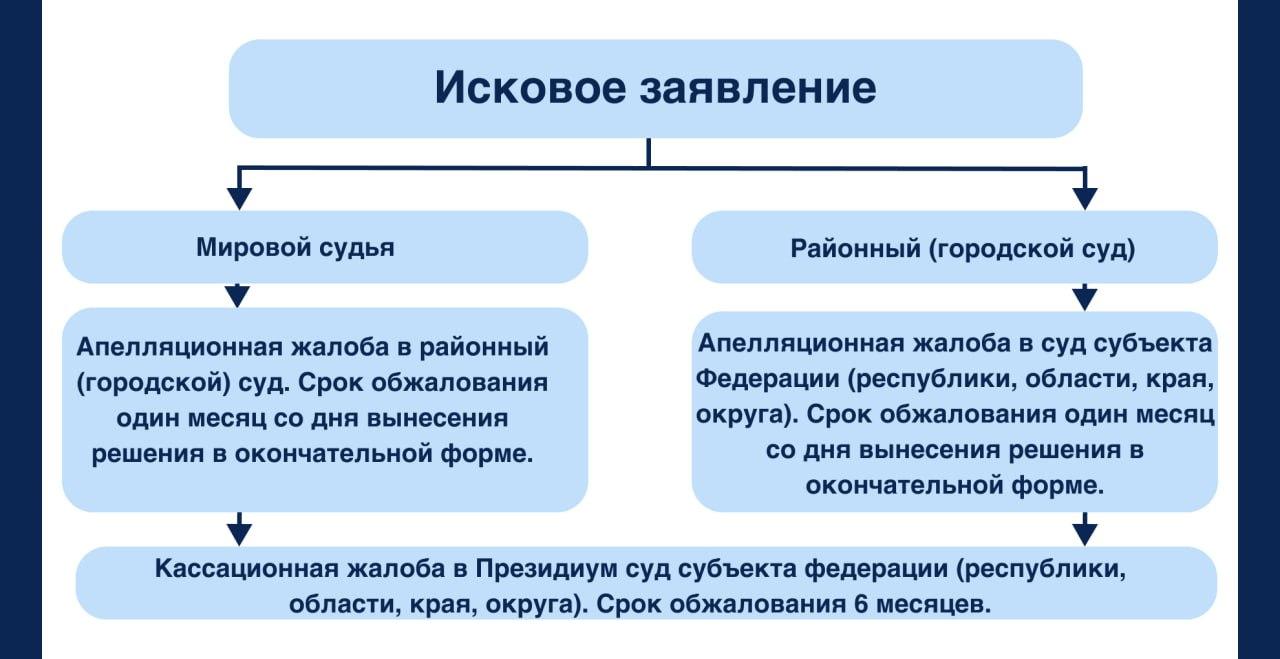 Исковое заявление

Мировой судья

Апелляционная жалоба в районный (городской) суд. Срок обжалования один месяц со дня вынесения решения в окончательной форме.

Районный (городской суд)

Апелляционная жалоба в суд субъекта Федерации (республики, области, края, округа). Срок обжалования один месяц со дня вынесения решения в окончательной форме.

Кассационная жалоба в Президиум суд субъекта федерации (республики, области, края, округа). Срок обжалования 6 месяцев.